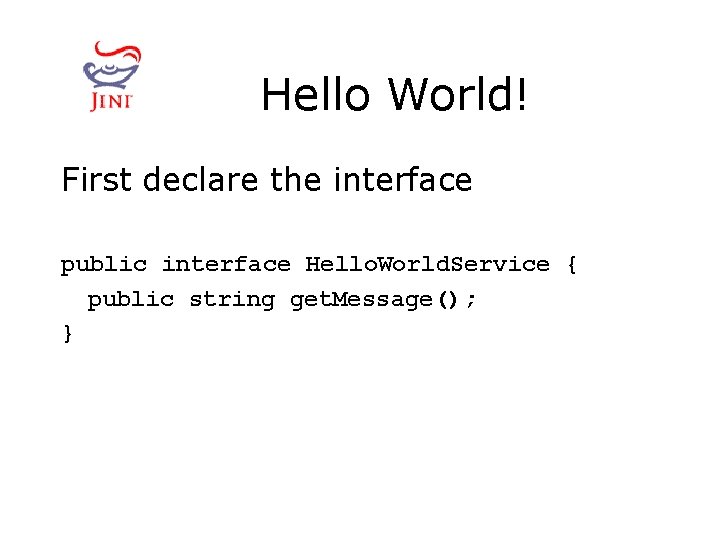 JINI

Hello World!

First declare the interface

public interface HelloWorldService {
  public string getMessage();
}